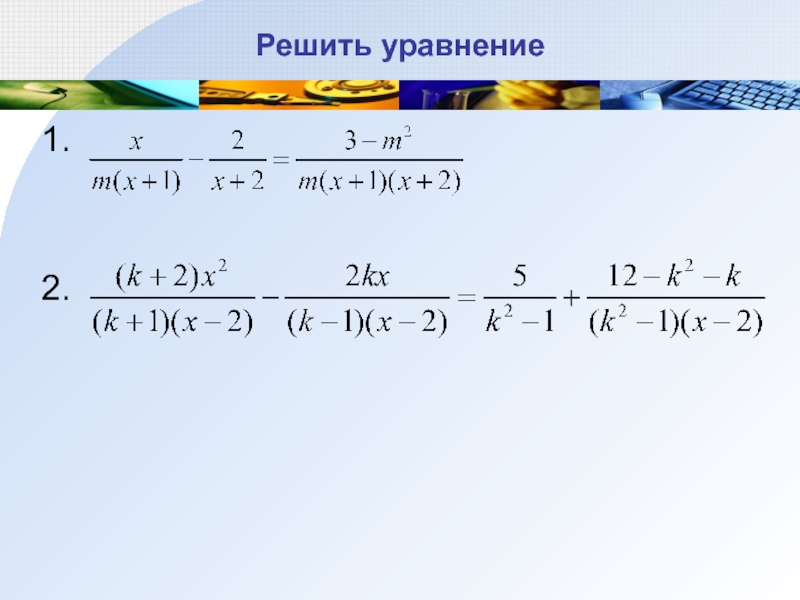 Решить уравнение

1. $\frac{x}{m(x+1)} - \frac{2}{x+2} = \frac{3-m^2}{m(x+1)(x+2)}$

2. $\frac{(k+2)x^2}{(k+1)(x-2)} - \frac{2kx}{(k-1)(x-2)} = \frac{5}{k^2-1} + \frac{12-k^2-k}{(k^2-1)(x-2)}$